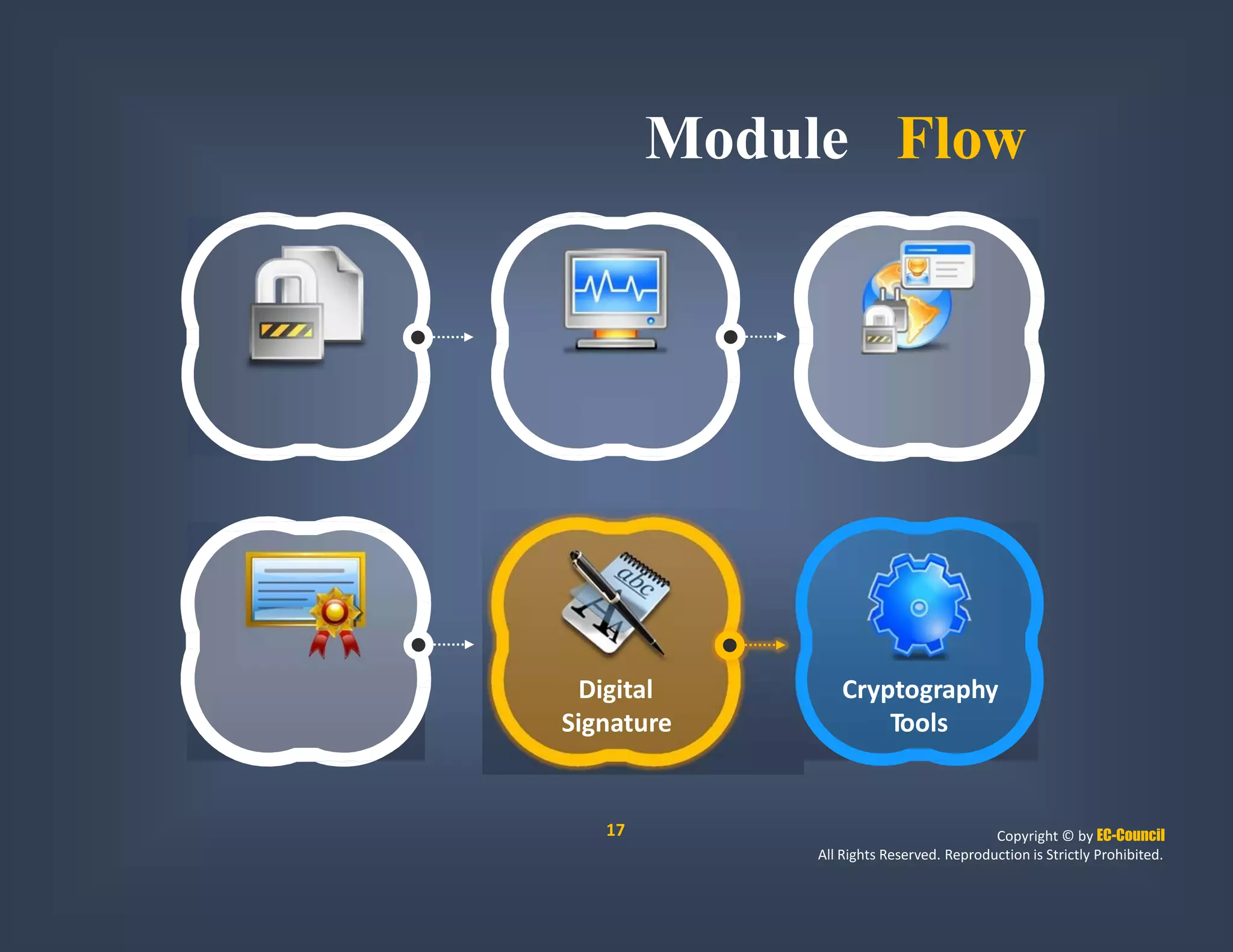 Module Flow

abc

Digital Signature

Cryptography Tools

17

Copyright © by EC-Council
All Rights Reserved. Reproduction is Strictly Prohibited.